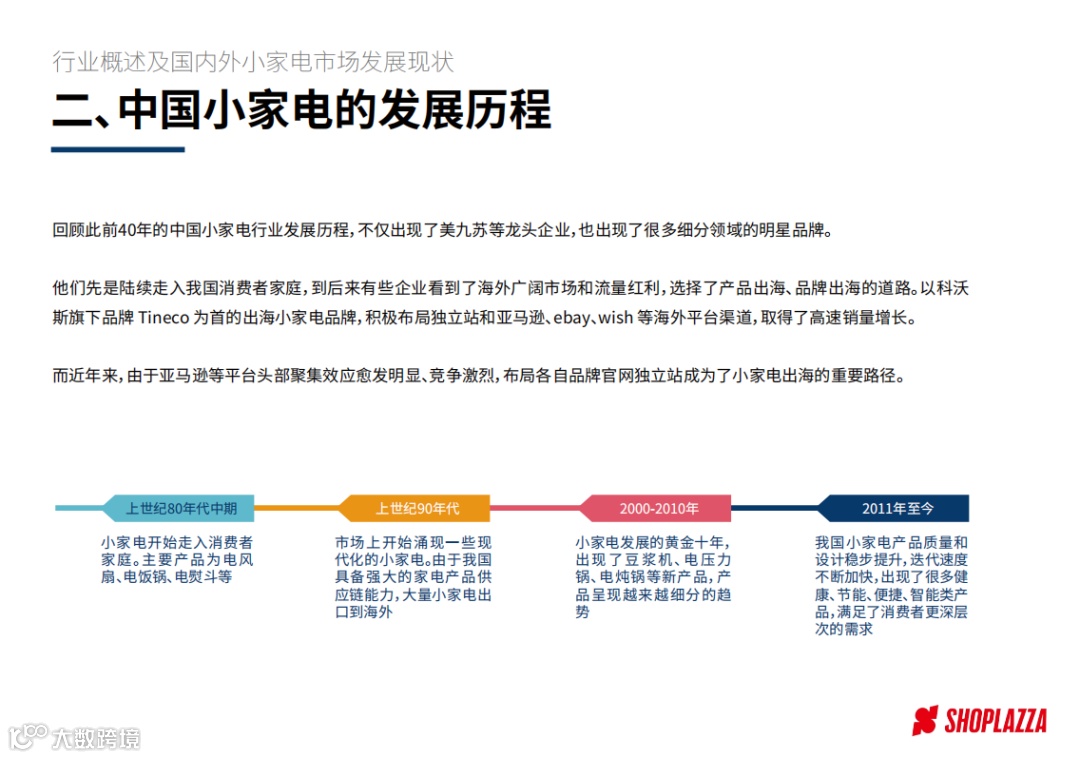 行业概述及国内外小家电市场发展现状

二、中国小家电的发展历程

回顾此前40年的中国小家电行业发展历程，不仅出现了美九苏等龙头企业，也出现了很多细分领域的明星品牌。

他们先是陆续走入我国消费者家庭，到后来有些企业看到了海外广阔市场和流量红利，选择了产品出海、品牌出海的道路。以科沃斯旗下品牌 Tineco 为首的出海小家电品牌，积极布局独立站和亚马逊、ebay、wish 等海外平台渠道，取得了高速销量增长。

而近年来，由于亚马逊等平台头部聚集效应愈发明显、竞争激烈，布局各自品牌官网独立站成为了小家电出海的重要路径。

上世纪80年代中期

小家电开始走入消费者家庭。主要产品为电风扇、电饭锅、电熨斗等

上世纪90年代

市场上开始涌现一些现代化的小家电。由于我国具备强大的家电产品供应链能力，大量小家电出口到海外

2000-2010年

小家电发展的黄金十年，出现了豆浆机、电压力锅、电炖锅等新产品，产品呈现越来越细分的趋势

2011年至今

我国小家电产品质量和设计稳步提升，迭代速度不断加快，出现了很多健康、节能、便捷、智能类产品，满足了消费者更深层次的需求

大数跨境

SHOPLAZZA